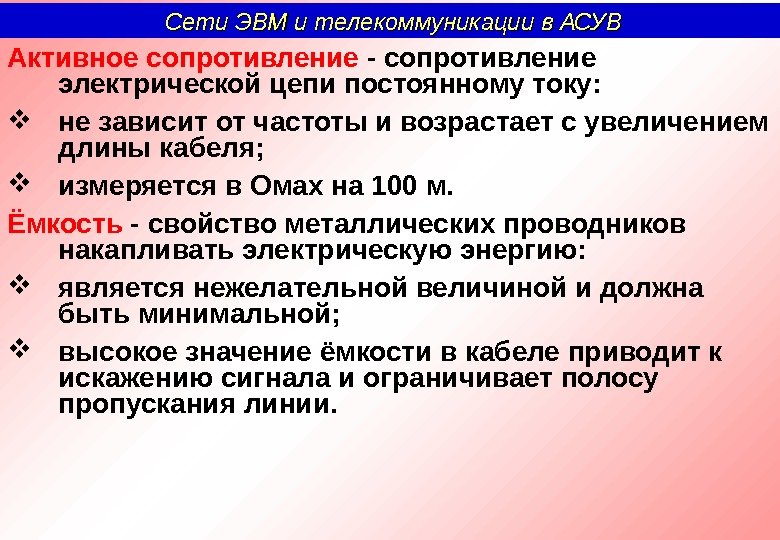 Сети ЭВМ и телекоммуникации в АСУВ

Активное сопротивление - сопротивление электрической цепи постоянному току:

❖ не зависит от частоты и возрастает с увеличением длины кабеля;

❖ измеряется в Омах на 100 м.

Ёмкость - свойство металлических проводников накапливать электрическую энергию:

❖ является нежелательной величиной и должна быть минимальной;

❖ высокое значение ёмкости в кабеле приводит к искажению сигнала и ограничивает полосу пропускания линии.